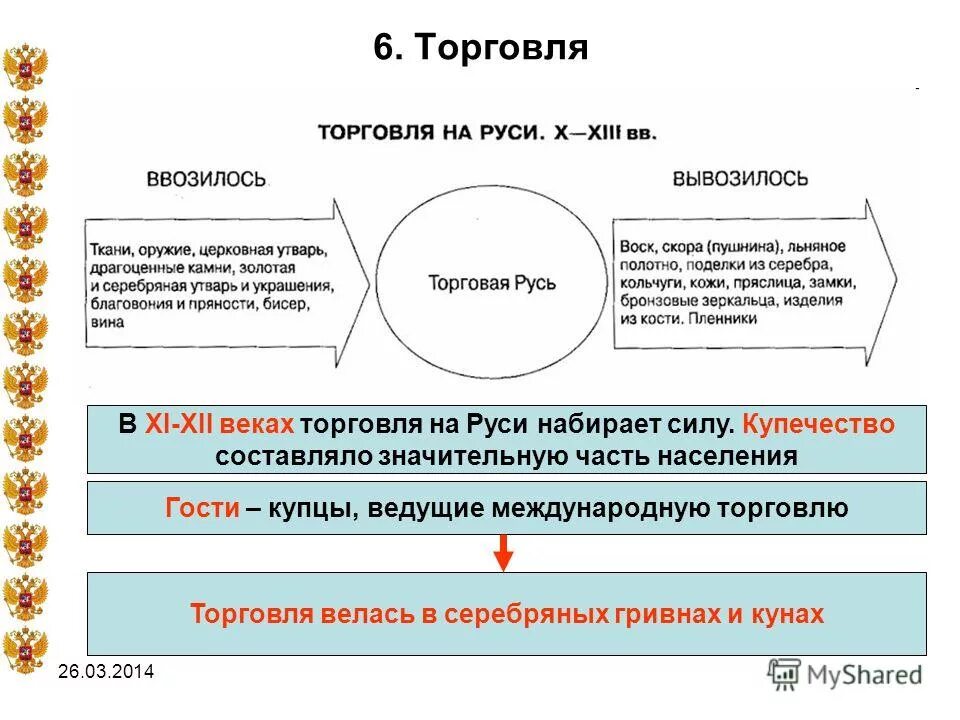 6. Торговля

ТОРГОВЛЯ НА РУСИ. X—XIII вв.

ВВОЗИЛОСЬ

Ткани, оружие, церковная утварь, драгоценные камни, золотая и серебряная утварь и украшения, благовония и пряности, бисер, вина

Торговая Русь

ВЫВОЗИЛОСЬ

Воск, скора (пушнина), льняное полотно, поделки из серебра, кольчуги, кожи, пряслица, замки, бронзовые зеркальца, изделия из кости. Пленники

В XI-XII веках торговля на Руси набирает силу. Купечество составляло значительную часть населения

Гости – купцы, ведущие международную торговлю

Торговля велась в серебряных гривнах и кунах

26.03.2014

MyShared